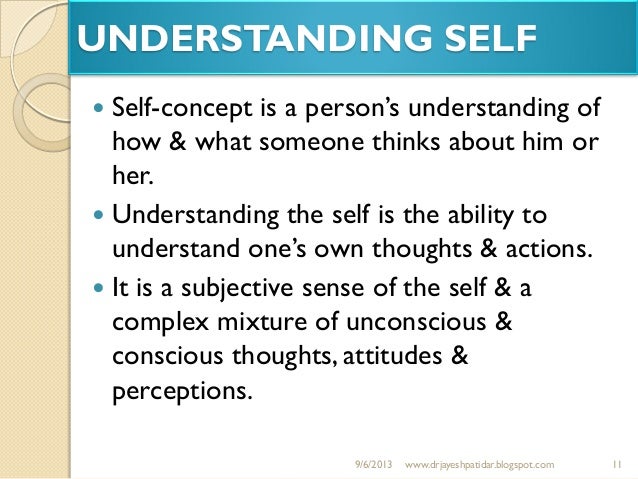 UNDERSTANDING SELF

- Self-concept is a person's understanding of how & what someone thinks about him or her.
- Understanding the self is the ability to understand one's own thoughts & actions.
- It is a subjective sense of the self & a complex mixture of unconscious & conscious thoughts, attitudes & perceptions.

9/6/2013 www.drjayeshpatidar.blogspot.com 11